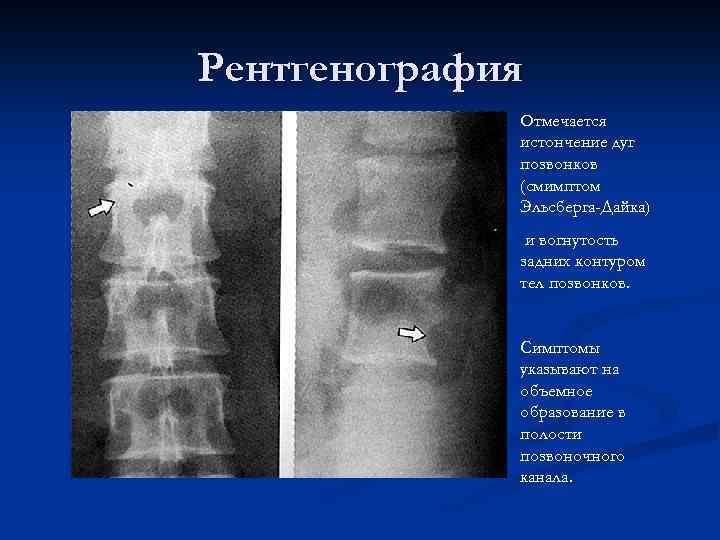 Рентгенография

Отмечается истончение дуг позвонков (смимптом Эльсберга-Дайка)

и вогнутость задних контуром тел позвонков.

Симптомы указывают на объемное образование в полости позвоночного канала.